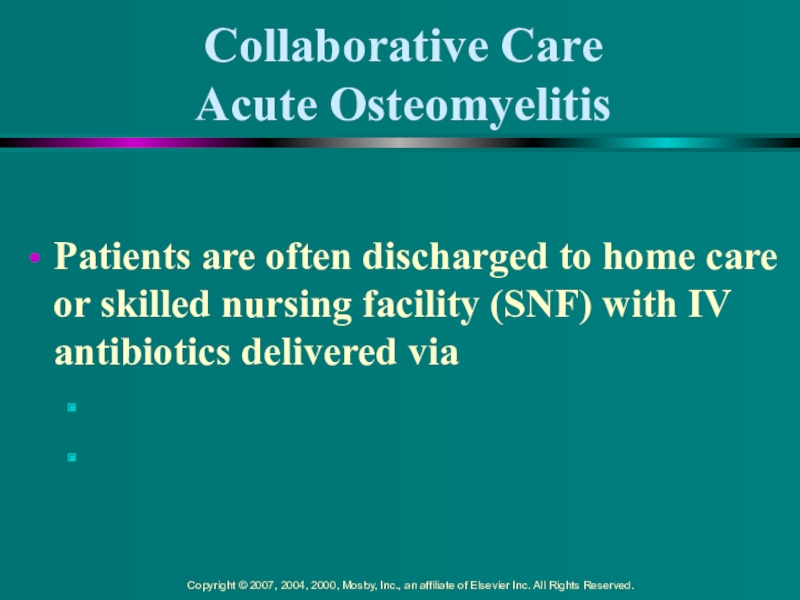 Collaborative Care
Acute Osteomyelitis

• Patients are often discharged to home care or skilled nursing facility (SNF) with IV antibiotics delivered via

Copyright © 2007, 2004, 2000, Mosby, Inc., an affiliate of Elsevier Inc. All Rights Reserved.